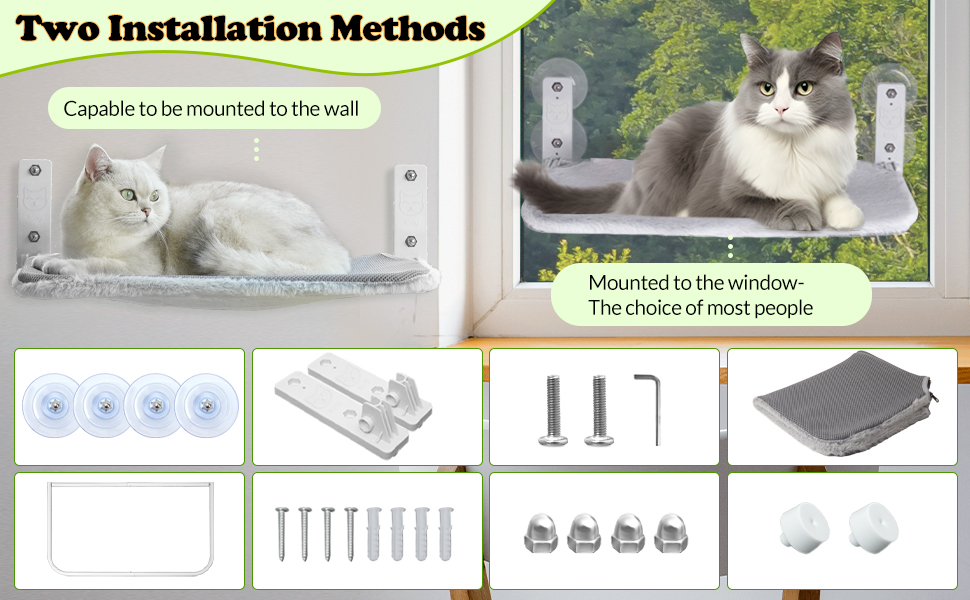 Two Installation Methods

Capable to be mounted to the wall

Mounted to the window-
The choice of most people